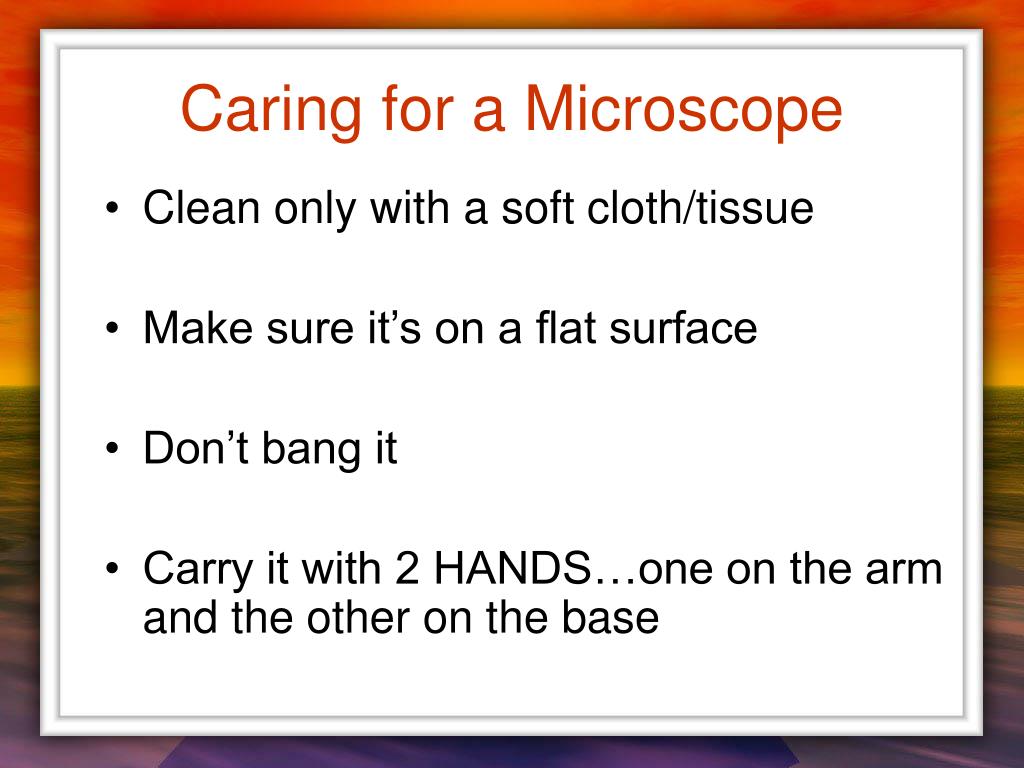 Caring for a Microscope

• Clean only with a soft cloth/tissue

• Make sure it’s on a flat surface

• Don’t bang it

• Carry it with 2 HANDS…one on the arm and the other on the base